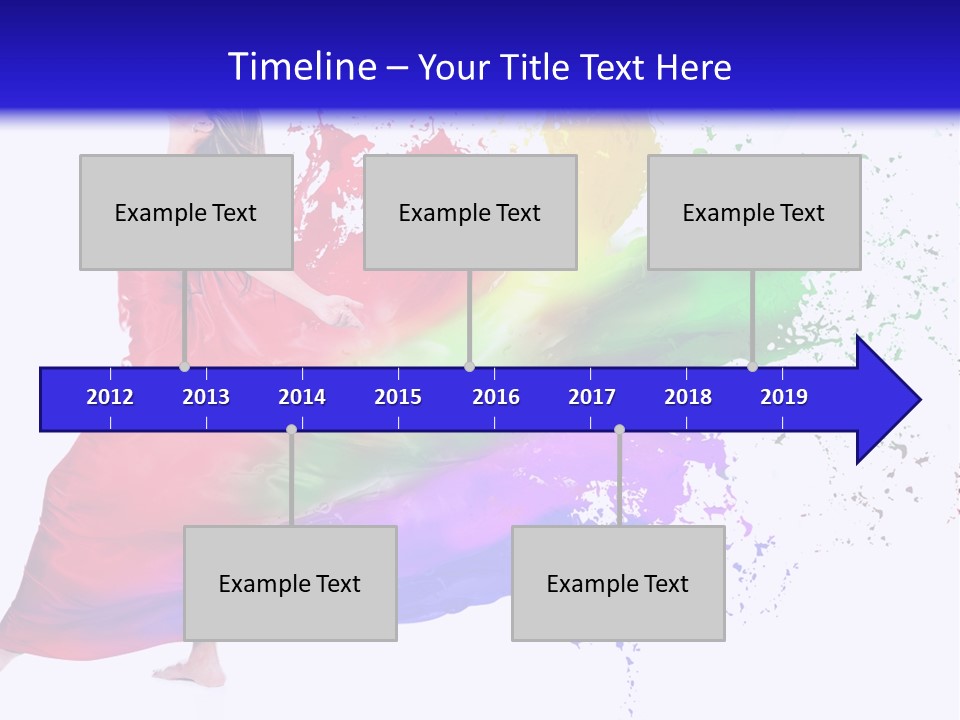 Timeline – Your Title Text Here

Example Text

Example Text

Example Text

2012 2013 2014 2015 2016 2017 2018 2019

Example Text

Example Text